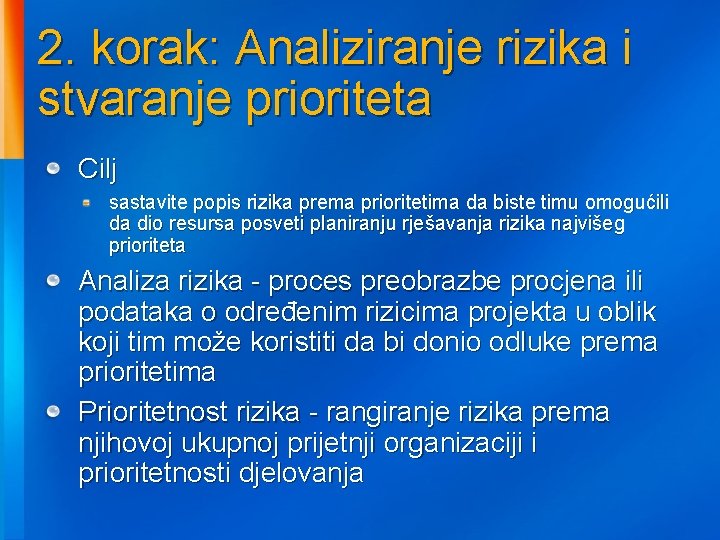 2. korak: Analiziranje rizika i stvaranje prioriteta

Cilj

sastavite popis rizika prema prioritetima da biste timu omogućili da dio resursa posveti planiranju rješavanja rizika najvišeg prioriteta

Analiza rizika - proces preobrazbe procjena ili podataka o određenim rizicima projekta u oblik koji tim može koristiti da bi donio odluke prema prioritetima

Prioritetnost rizika - rangiranje rizika prema njihovoj ukupnoj prijetnji organizaciji i prioritetnosti djelovanja